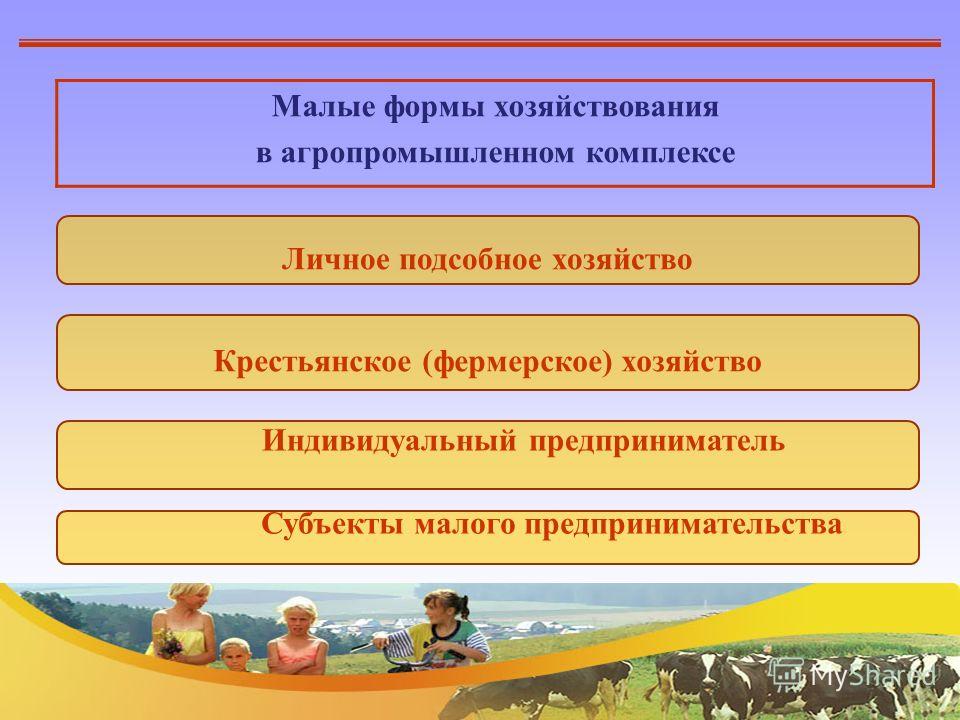 Малые формы хозяйствования в агропромышленном комплексе

Личное подсобное хозяйство

Крестьянское (фермерское) хозяйство

Индивидуальный предприниматель

Субъекты малого предпринимательства

MyShared